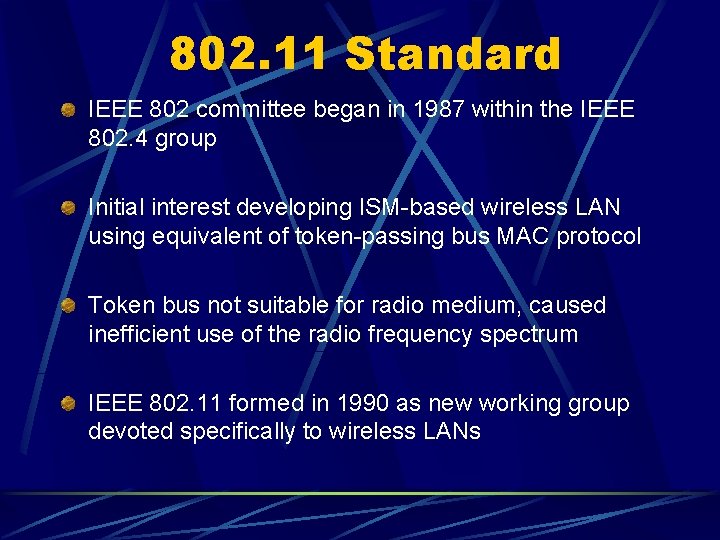 802.11 Standard

IEEE 802 committee began in 1987 within the IEEE 802.4 group

Initial interest developing ISM-based wireless LAN using equivalent of token-passing bus MAC protocol

Token bus not suitable for radio medium, caused inefficient use of the radio frequency spectrum

IEEE 802.11 formed in 1990 as new working group devoted specifically to wireless LANs